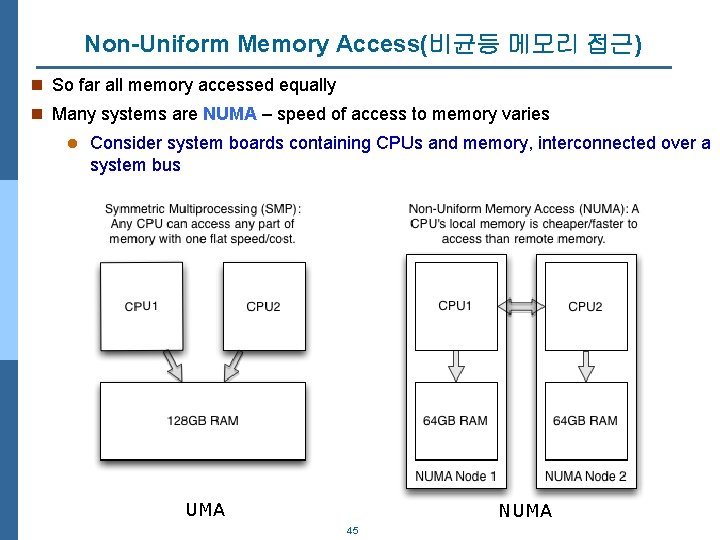 Non-Uniform Memory Access(비균등 메모리 접근)

So far all memory accessed equally

Many systems are NUMA – speed of access to memory varies

Consider system boards containing CPUs and memory, interconnected over a system bus

Symmetric Multiprocessing (SMP): Any CPU can access any part of memory with one flat speed/cost.

CPU1

CPU2

128GB RAM

UMA

Non-Uniform Memory Access (NUMA): A CPU's local memory is cheaper/faster to access than remote memory.

CPU1

CPU2

64GB RAM

64GB RAM

NUMA Node 1

NUMA Node 2

NUMA

45